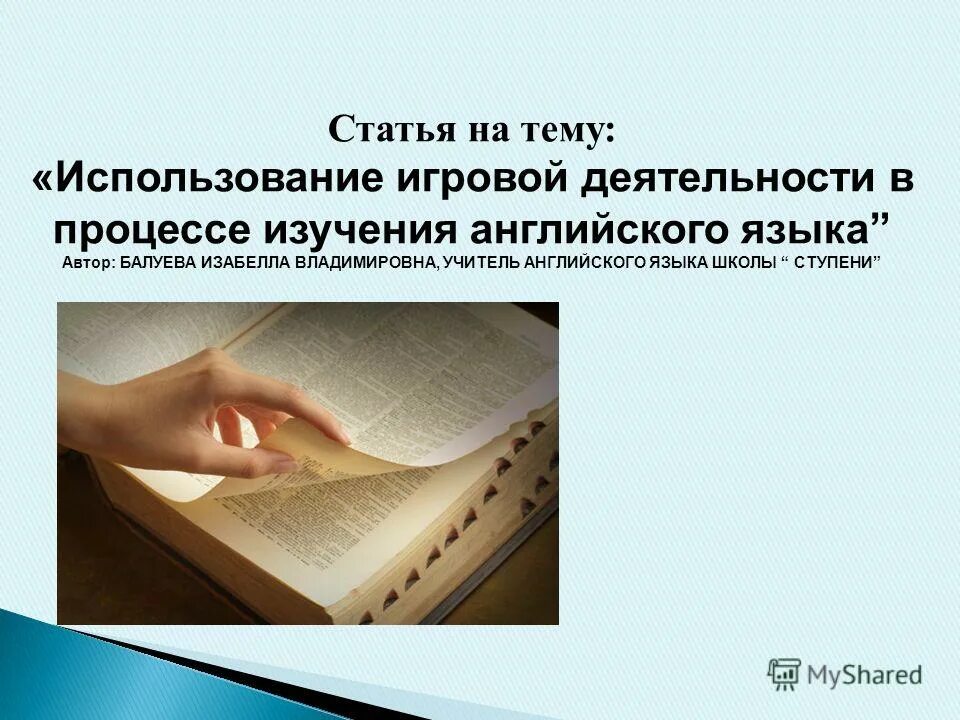 Статья на тему:
«Использование игровой деятельности в процессе изучения английского языка”
Автор: БАЛУЕВА ИЗАБЕЛЛА ВЛАДИМИРОВНА, УЧИТЕЛЬ АНГЛИЙСКОГО ЯЗЫКА ШКОЛЫ “ СТУПЕНИ”

MyShared